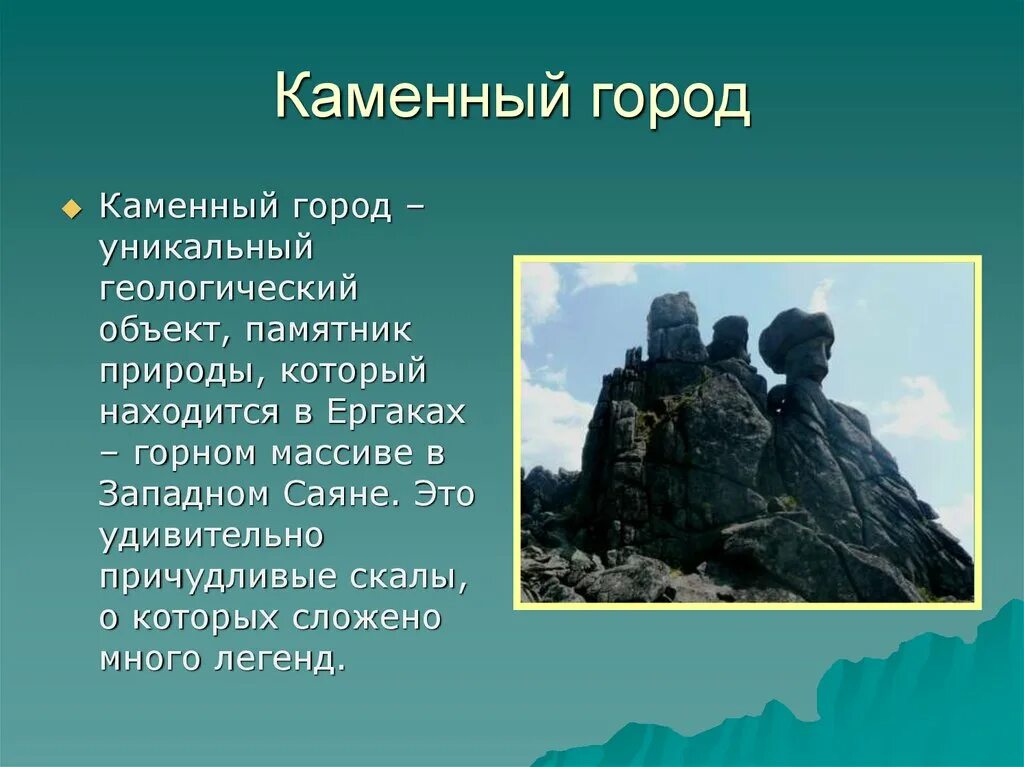 Каменный город

Каменный город – уникальный геологический объект, памятник природы, который находится в Ергаках – горном массиве в Западном Саяне. Это удивительно причудливые скалы, о которых сложено много легенд.